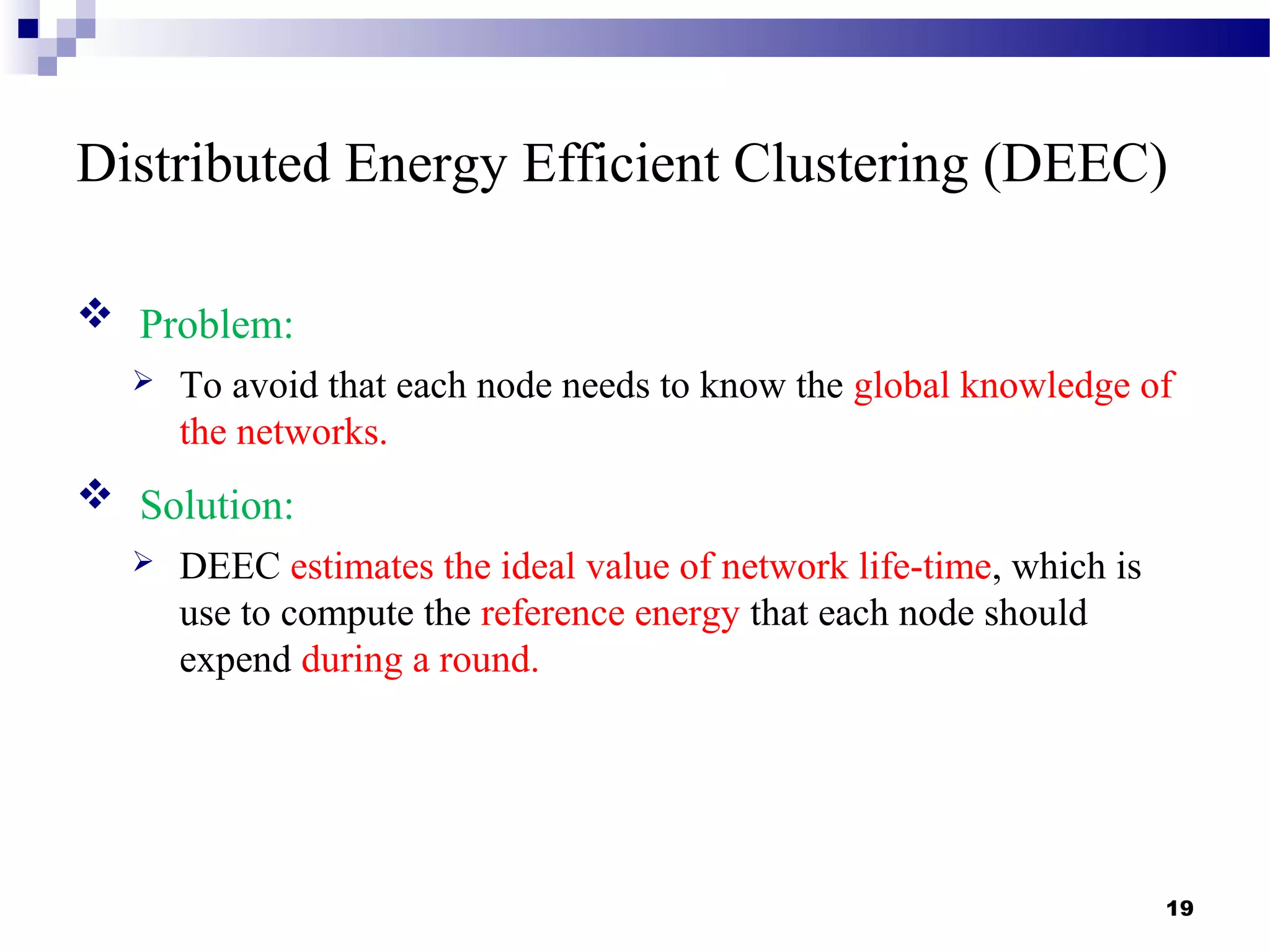 Distributed Energy Efficient Clustering (DEEC)

❖ Problem:

➢ To avoid that each node needs to know the global knowledge of the networks.

❖ Solution:

➢ DEEC estimates the ideal value of network life-time, which is use to compute the reference energy that each node should expend during a round.

19